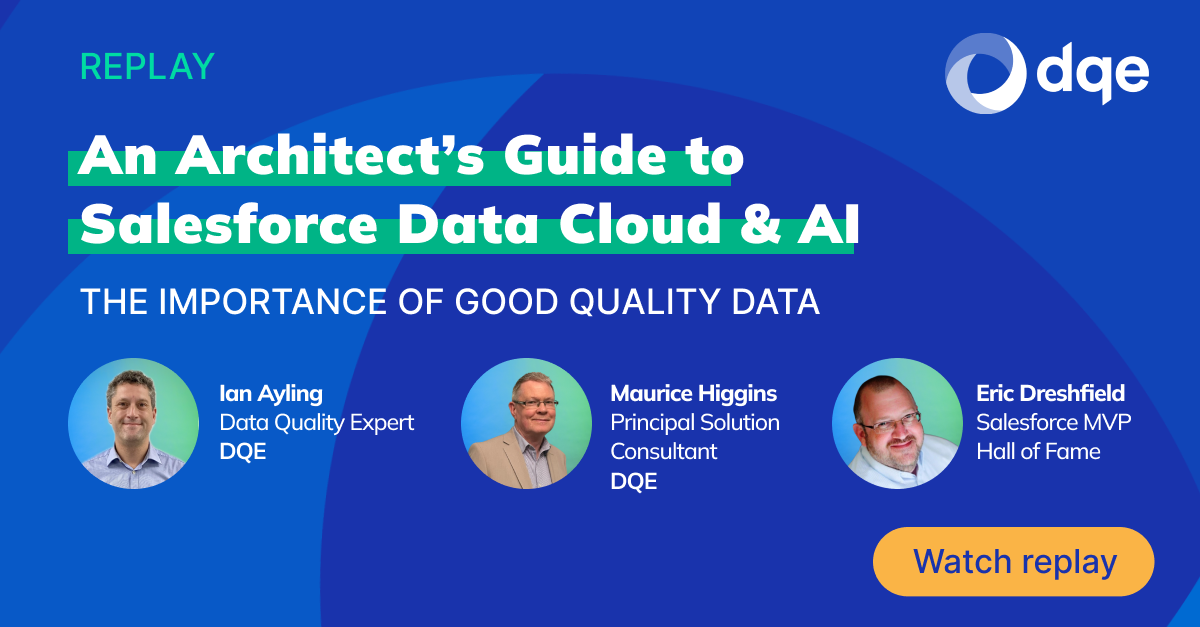 REPLAY

dqe

An Architect's Guide to Salesforce Data Cloud & AI

THE IMPORTANCE OF GOOD QUALITY DATA

Ian Ayling
Data Quality Expert
DQE

Maurice Higgins
Principal Solution Consultant
DQE

Eric Dreshfield
Salesforce MVP
Hall of Fame

Watch replay